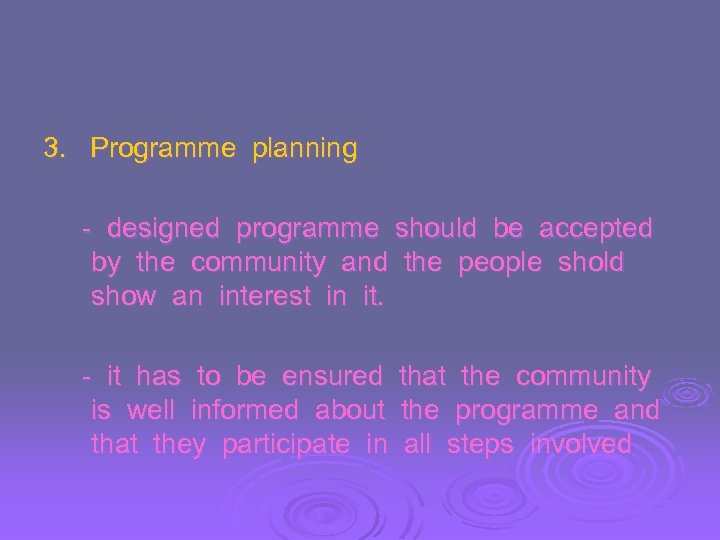 3. Programme planning

- designed programme should be accepted by the community and the people shold show an interest in it.

- it has to be ensured that the community is well informed about the programme and that they participate in all steps involved